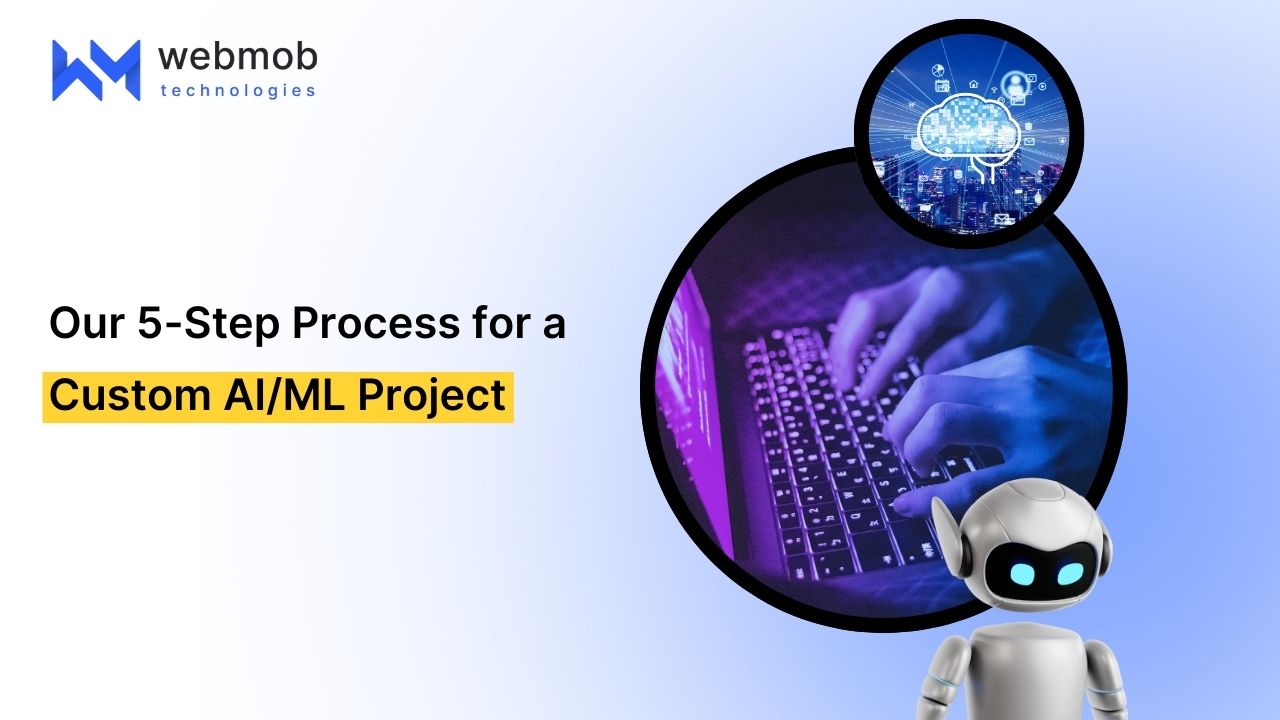 webmob
technologies

Our 5-Step Process for a
Custom AI/ML Project